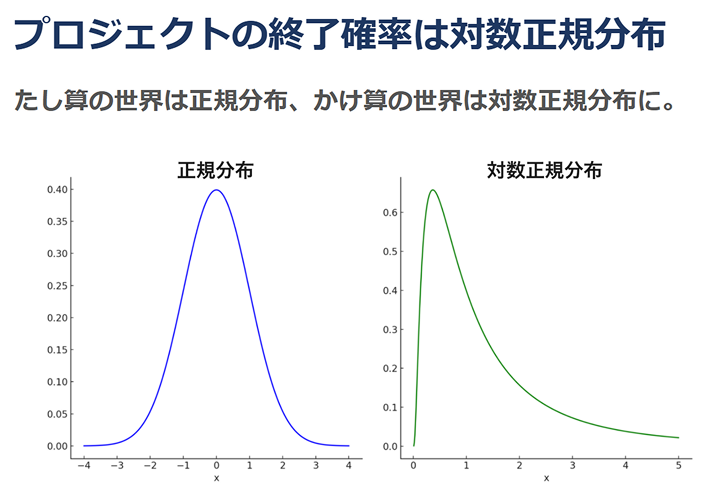 プロジェクトの終了確率は対数正規分布

たし算の世界は正規分布、かけ算の世界は対数正規分布に。

正規分布

0.40
0.35
0.30
0.25
0.20
0.15
0.10
0.05
0.00

−4 −3 −2 −1 0 1 2 3 4
x

対数正規分布

0.6
0.5
0.4
0.3
0.2
0.1
0.0

0 1 2 3 4 5
x